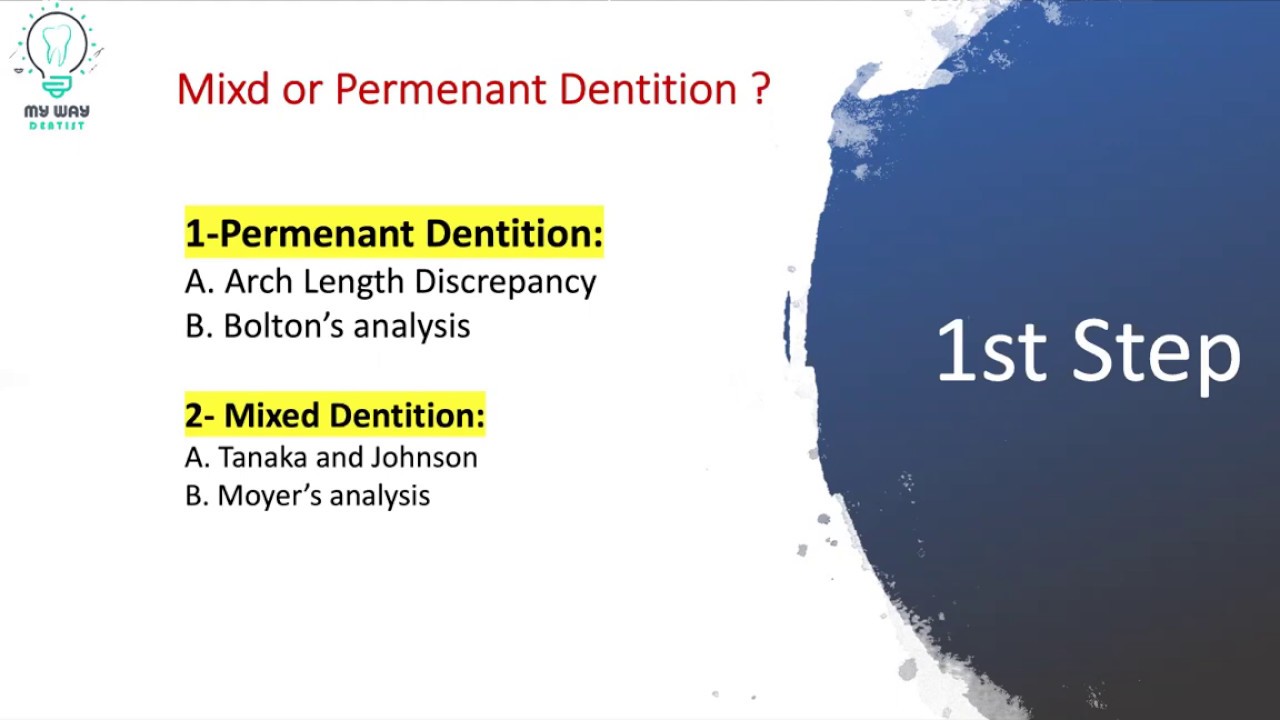 MY WAY DENTIST

Mixd or Permenant Dentition ?

1-Permenant Dentition:
A. Arch Length Discrepancy
B. Bolton's analysis

2- Mixed Dentition:
A. Tanaka and Johnson
B. Moyer's analysis

1st Step